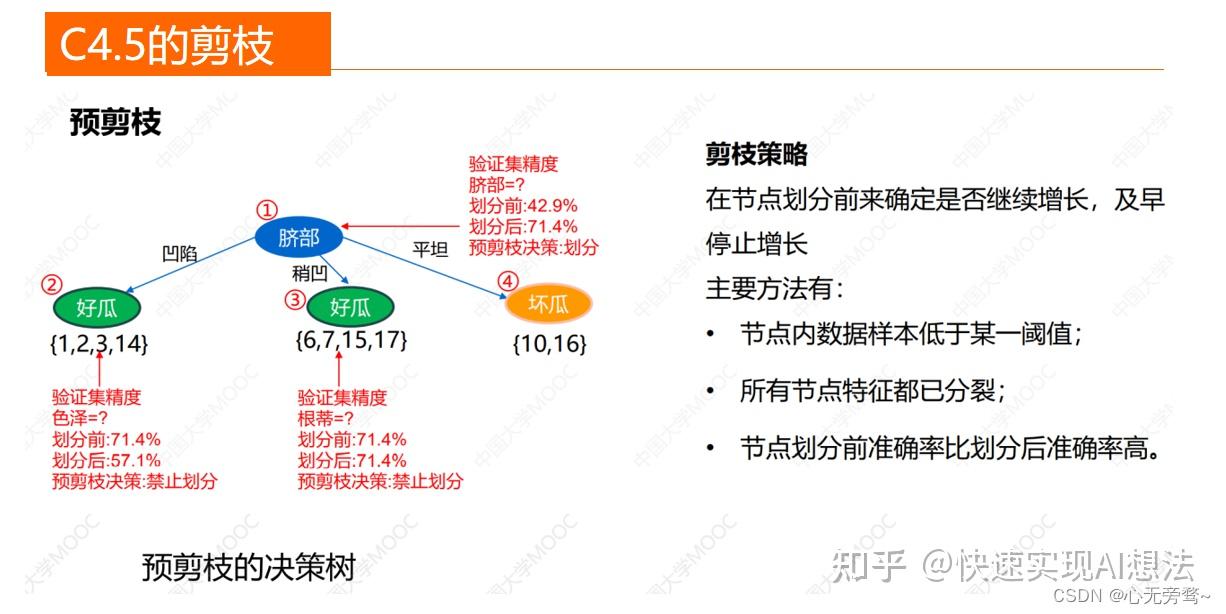 C4.5的剪枝

预剪枝

验证集精度
脐部=?
划分前:42.9%
划分后:71.4%
预剪枝决策:划分

①
脐部

凹陷
稍凹
平坦

②
好瓜
{1,2,3,14}

③
好瓜
{6,7,15,17}

④
坏瓜
{10,16}

验证集精度
色泽=?
划分前:71.4%
划分后:57.1%
预剪枝决策:禁止划分

验证集精度
根蒂=?
划分前:71.4%
划分后:71.4%
预剪枝决策:禁止划分

预剪枝的决策树

剪枝策略

在节点划分前来确定是否继续增长，及早停止增长

主要方法有：

• 节点内数据样本低于某一阈值；

• 所有节点特征都已分裂；

• 节点划分前准确率比划分后准确率高。

中国大学MOOC

知乎 @快速实现AI想法

CSDN @心无旁骛~